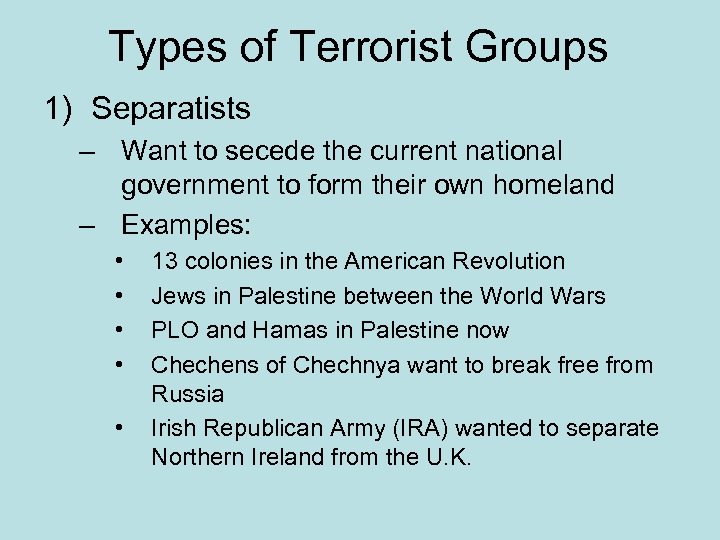 Types of Terrorist Groups

1) Separatists

– Want to secede the current national government to form their own homeland

– Examples:

• 13 colonies in the American Revolution

• Jews in Palestine between the World Wars

• PLO and Hamas in Palestine now

• Chechens of Chechnya want to break free from Russia

• Irish Republican Army (IRA) wanted to separate Northern Ireland from the U.K.